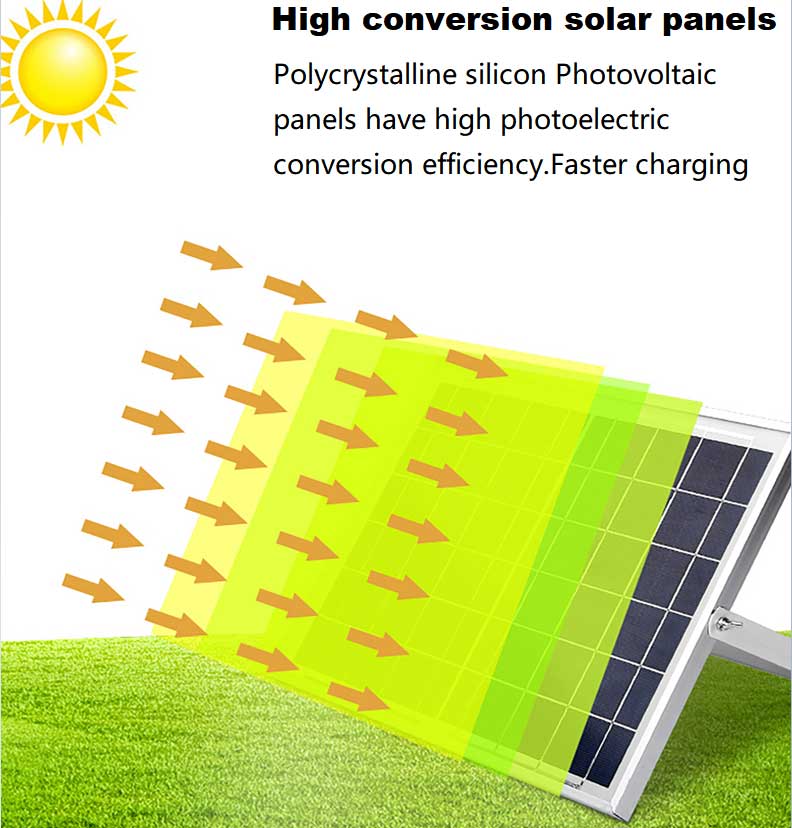 High conversion solar panels

Polycrystalline silicon Photovoltaic panels have high photoelectric conversion efficiency.Faster charging